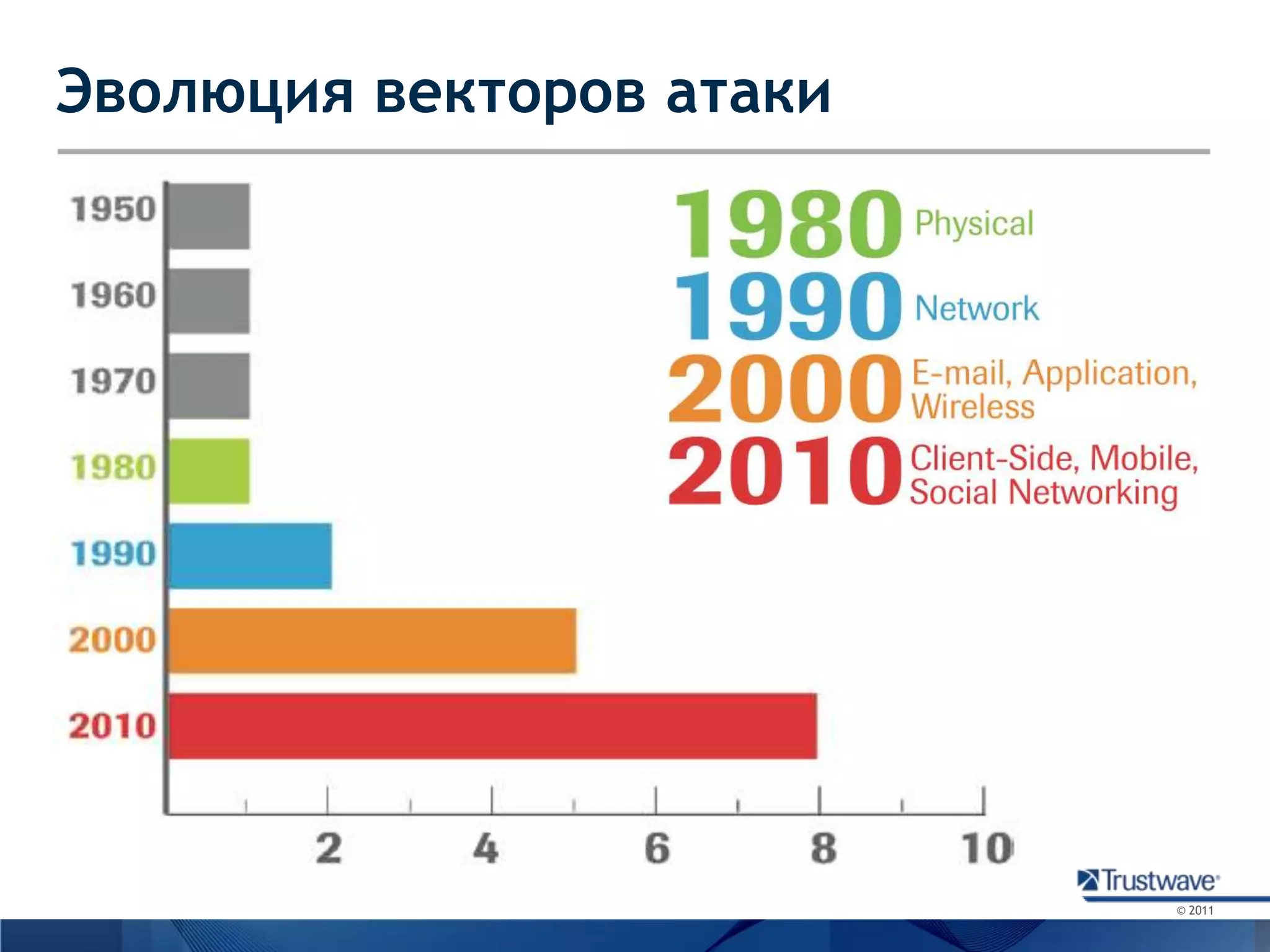 Эволюция векторов атаки

1950
1960
1970
1980
1990
2000
2010

2
4
6
8
10

1980 Physical
1990 Network
2000 E-mail, Application, Wireless
2010 Client-Side, Mobile, Social Networking

Trustwave
© 2011